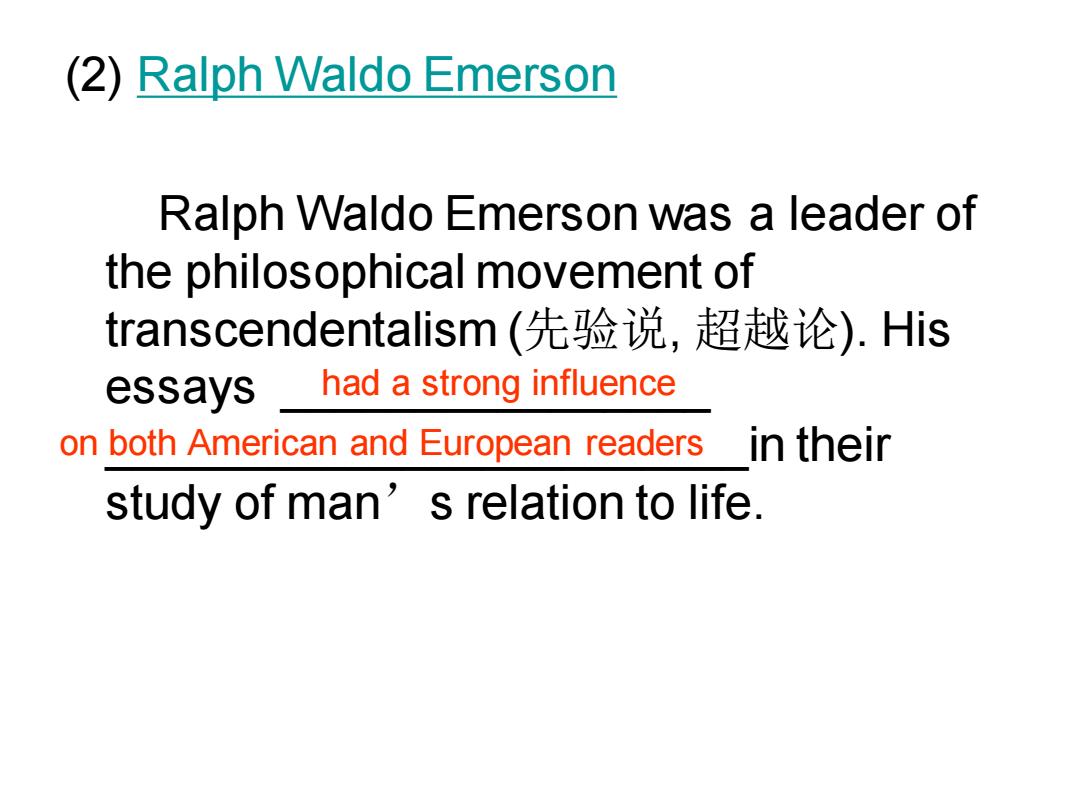 (2) Ralph Waldo Emerson

Ralph Waldo Emerson was a leader of the philosophical movement of transcendentalism (先验说, 超越论). His essays had a strong influence on both American and European readers in their study of man’s relation to life.